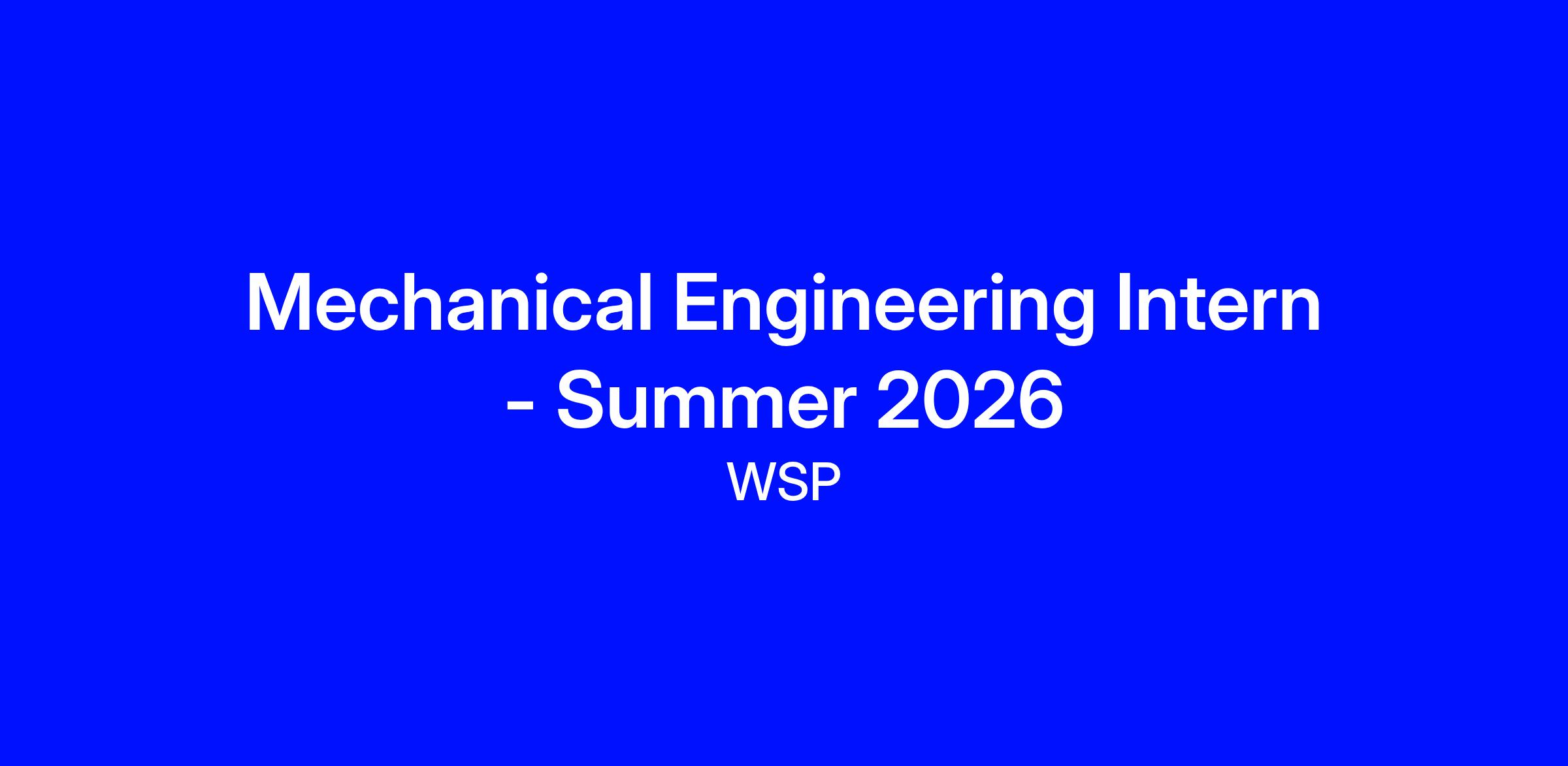 Mechanical Engineering Intern - Summer 2026

WSP